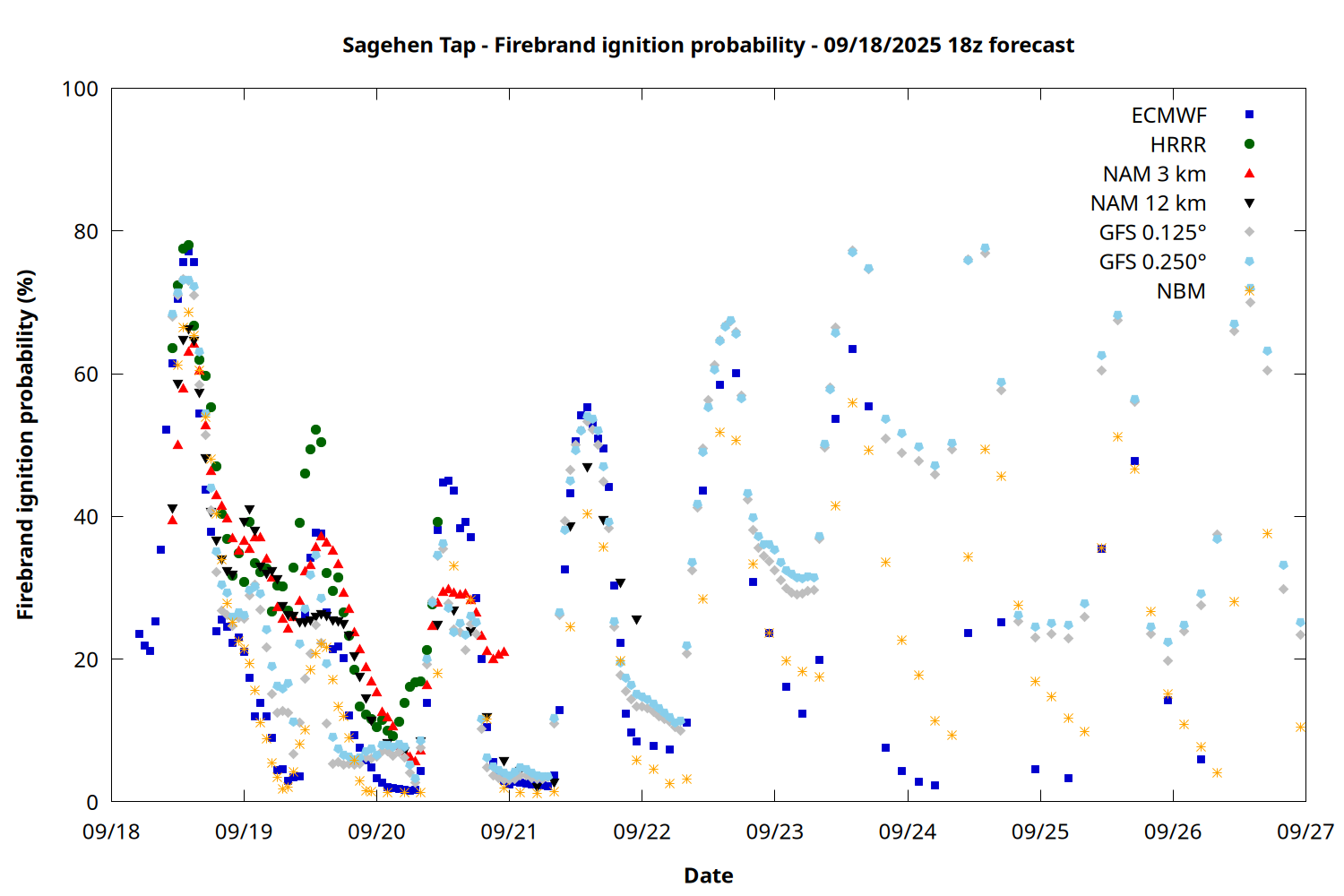 Sagehen Tap - Firebrand ignition probability - 09/18/2025 18z forecast

Firebrand ignition probability (%)

100
80
60
40
20
0

ECMWF
HRRR
NAM 3 km
NAM 12 km
GFS 0.125°
GFS 0.250°
NBM

09/18 09/19 09/20 09/21 09/22 09/23 09/24 09/25 09/26 09/27

Date